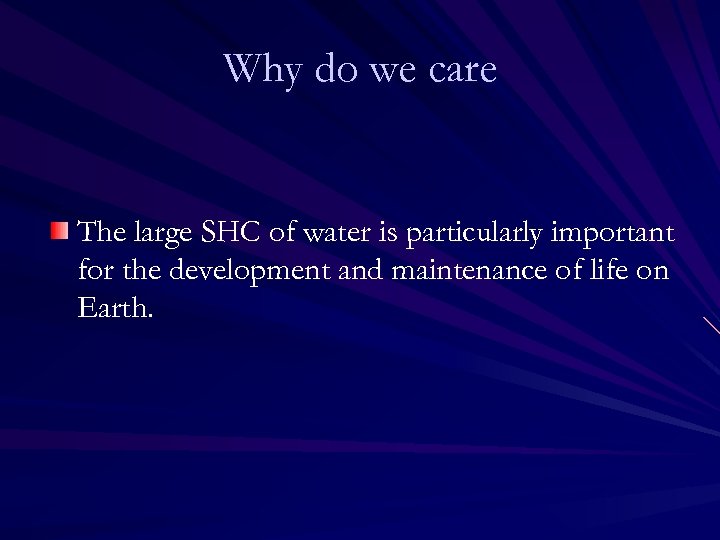 Why do we care

The large SHC of water is particularly important for the development and maintenance of life on Earth.